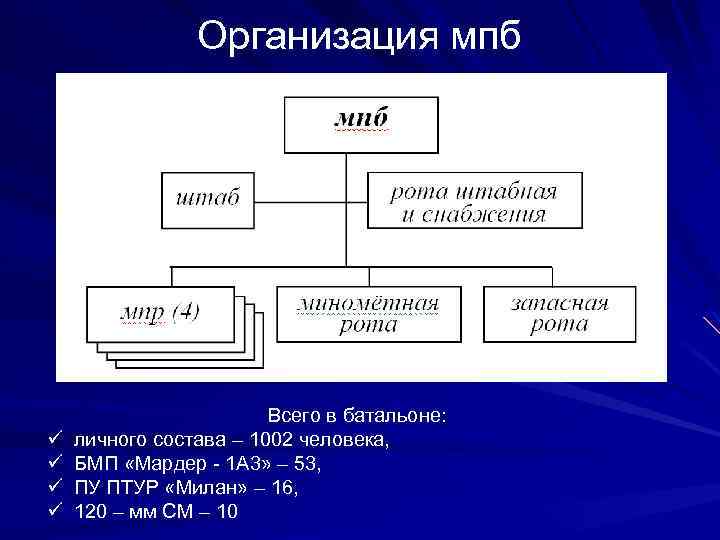 Организация мпб

мпб

штаб

рота штабная и снабжения

мпр (4)

миномётная рота

запасная рота

Всего в батальоне:
✓ личного состава – 1002 человека,
✓ БМП «Мардер - 1А3» – 53,
✓ ПУ ПТУР «Милан» – 16,
✓ 120 – мм СМ – 10